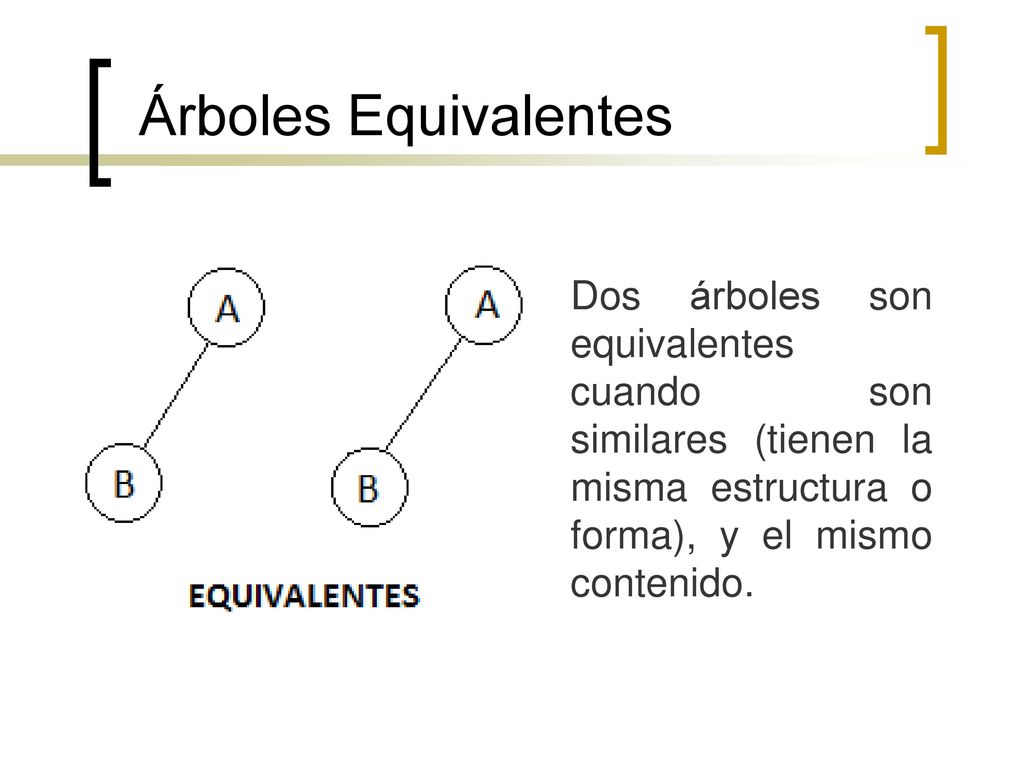 Árboles Equivalentes

A

B

A

B

EQUIVALENTES

Dos árboles son equivalentes cuando son similares (tienen la misma estructura o forma), y el mismo contenido.